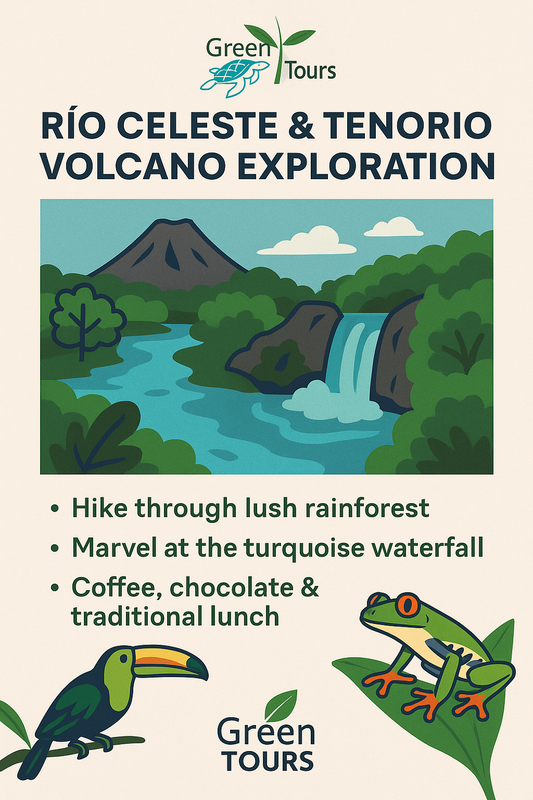 Green Tours

RÍO CELESTE & TENORIO VOLCANO EXPLORATION

• Hike through lush rainforest
• Marvel at the turquoise waterfall
• Coffee, chocolate & traditional lunch

Green TOURS